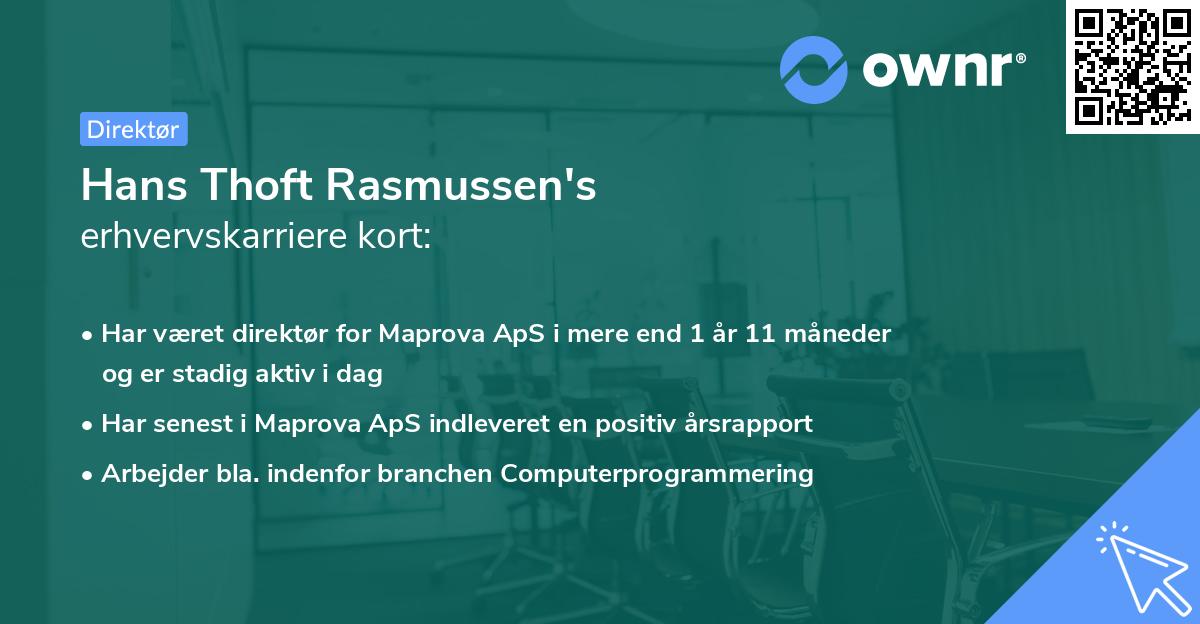 ownr®

Direktør

Hans Thoft Rasmussen's erhvervskarriere kort:

• Har været direktør for Maprova ApS i mere end 1 år 11 måneder og er stadig aktiv i dag
• Har senest i Maprova ApS indleveret en positiv årsrapport
• Arbejder bla. indenfor branchen Computerprogrammering